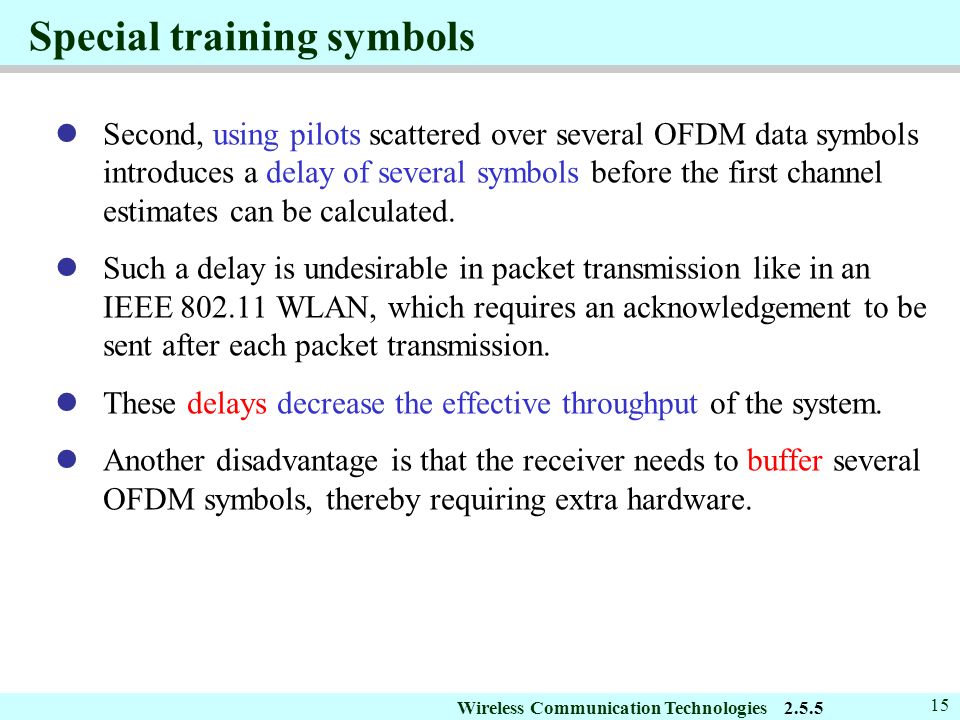 Special training symbols

- Second, using pilots scattered over several OFDM data symbols introduces a delay of several symbols before the first channel estimates can be calculated.
- Such a delay is undesirable in packet transmission like in an IEEE 802.11 WLAN, which requires an acknowledgement to be sent after each packet transmission.
- These delays decrease the effective throughput of the system.
- Another disadvantage is that the receiver needs to buffer several OFDM symbols, thereby requiring extra hardware.

Wireless Communication Technologies 2.5.5

15